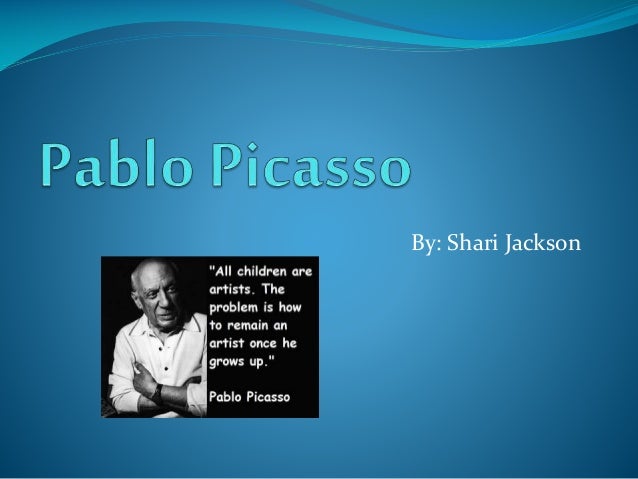 Pablo Picasso

By: Shari Jackson

"All children are artists. The problem is how to remain an artist once he grows up."

Pablo Picasso